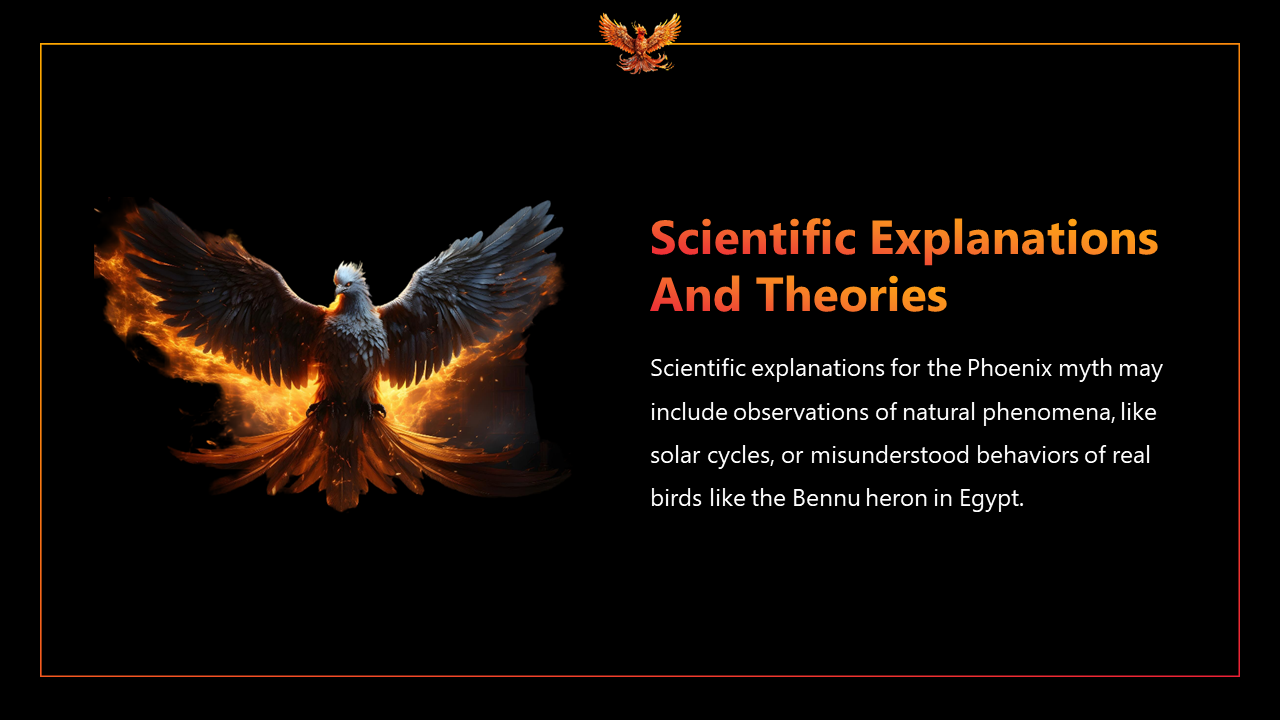 Scientific Explanations And Theories

Scientific explanations for the Phoenix myth may include observations of natural phenomena, like solar cycles, or misunderstood behaviors of real birds like the Bennu heron in Egypt.